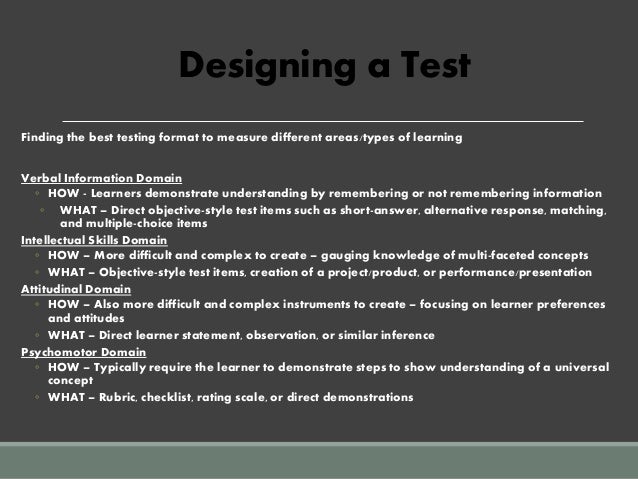 Designing a Test

Finding the best testing format to measure different areas/types of learning

Verbal Information Domain
◦ HOW - Learners demonstrate understanding by remembering or not remembering information
◦ WHAT – Direct objective-style test items such as short-answer, alternative response, matching, and multiple-choice items

Intellectual Skills Domain
◦ HOW – More difficult and complex to create – gauging knowledge of multi-faceted concepts
◦ WHAT – Objective-style test items, creation of a project/product, or performance/presentation

Attitudinal Domain
◦ HOW – Also more difficult and complex instruments to create – focusing on learner preferences and attitudes
◦ WHAT – Direct learner statement, observation, or similar inference

Psychomotor Domain
◦ HOW – Typically require the learner to demonstrate steps to show understanding of a universal concept
◦ WHAT – Rubric, checklist, rating scale, or direct demonstrations